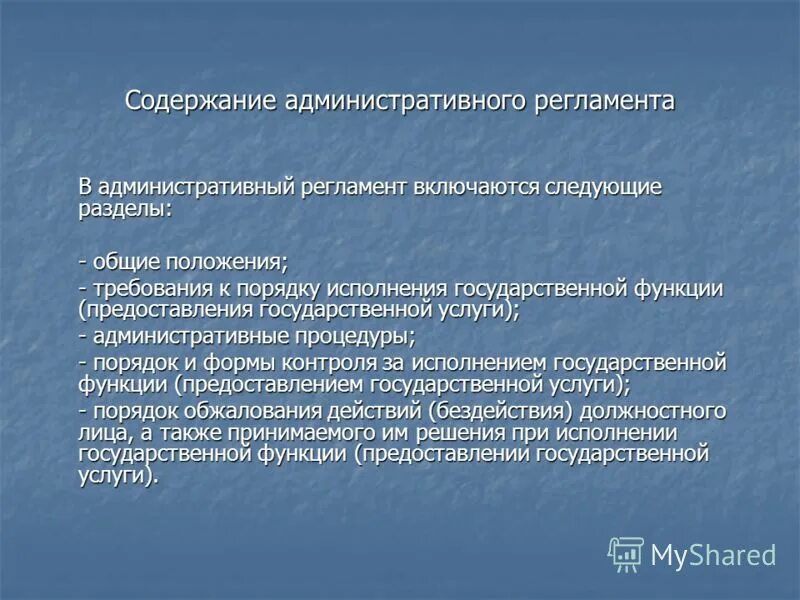 Содержание административного регламента

В административный регламент включаются следующие разделы:

- общие положения;
- требования к порядку исполнения государственной функции (предоставления государственной услуги);
- административные процедуры;
- порядок и формы контроля за исполнением государственной функции (предоставлением государственной услуги);
- порядок обжалования действий (бездействия) должностного лица, а также принимаемого им решения при исполнении государственной функции (предоставлении государственной услуги).

MyShared